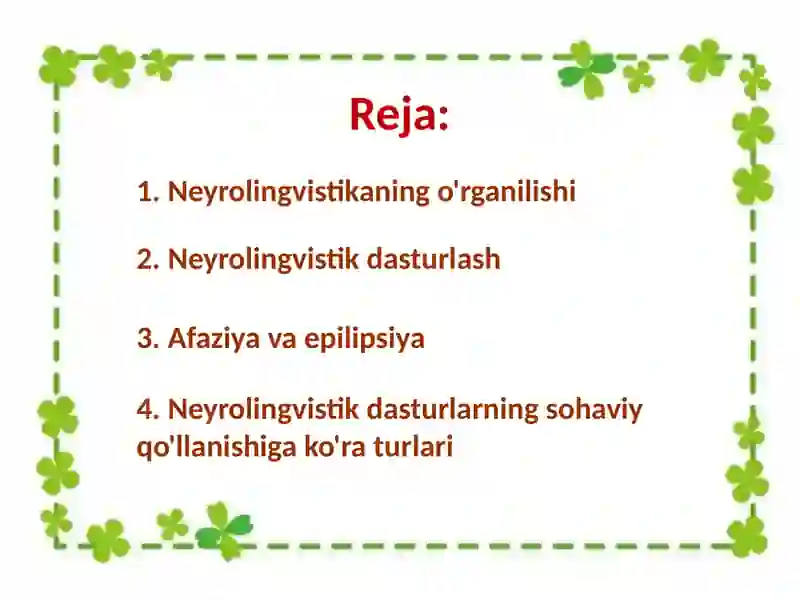 Reja:

1. Neyrolingvistikaning o'rganilishi

2. Neyrolingvistik dasturlash

3. Afaziya va epilipsiya

4. Neyrolingvistik dasturlarning sohaviy qo'llanishiga ko'ra turlari